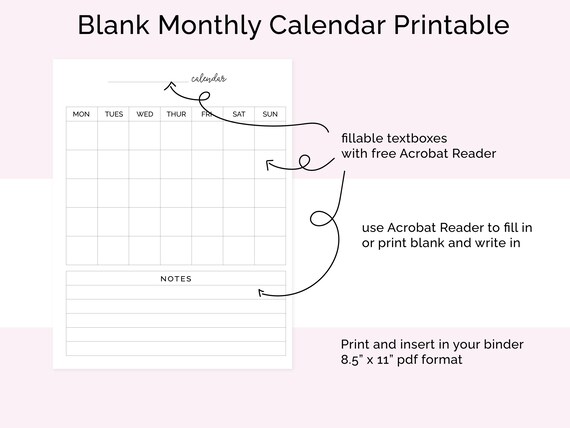 Blank Monthly Calendar Printable

calendar

| MON | TUES | WED | THUR | FRI | SAT | SUN |
|---|---|---|---|---|---|---|
| | | | | | | |
| | | | | | | |
| | | | | | | |
| | | | | | | |
| | | | | | | |

NOTES

fillable textboxes
with free Acrobat Reader

use Acrobat Reader to fill in
or print blank and write in

Print and insert in your binder
8.5" x 11" pdf format